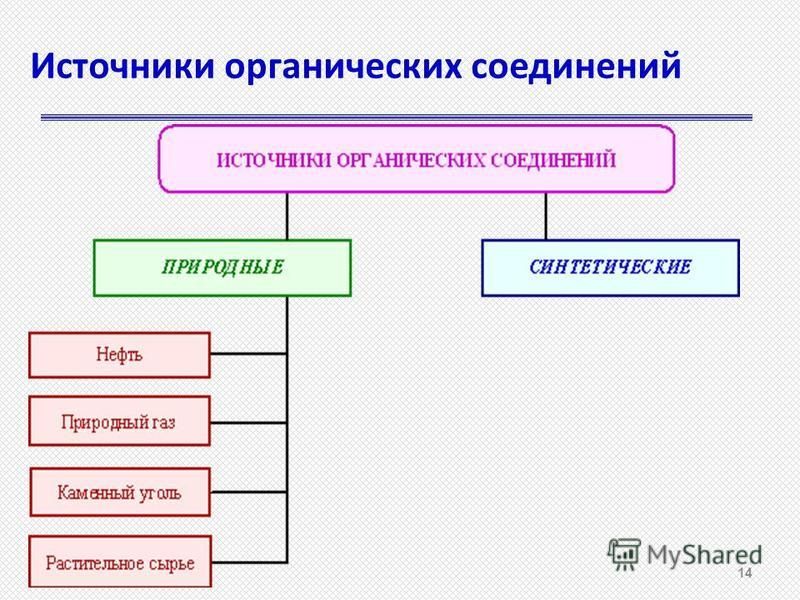 Источники органических соединений

ИСТОЧНИКИ ОРГАНИЧЕСКИХ СОЕДИНЕНИЙ

ПРИРОДНЫЕ

СИНТЕТИЧЕСКИЕ

Нефть

Природный газ

Каменный уголь

Растительное сырье

MyShared

14